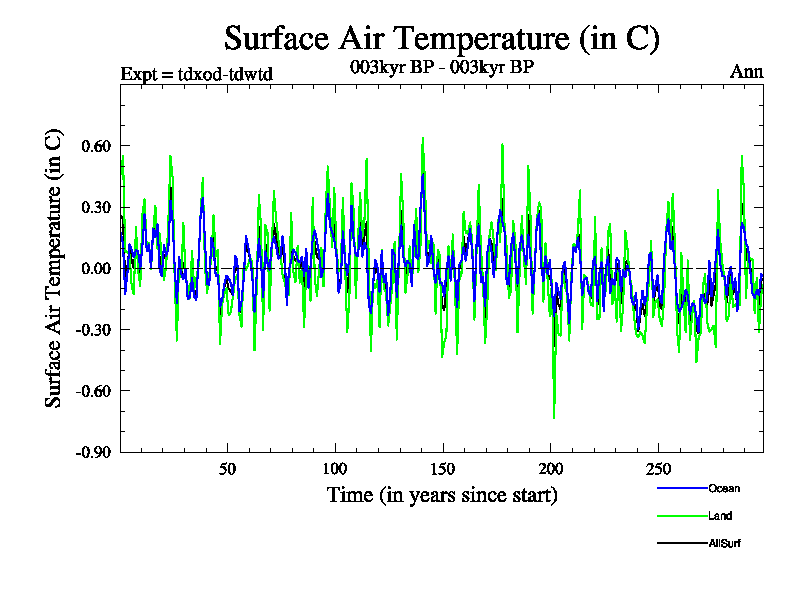 Surface Air Temperature (in C)

Expt = tdxod-tdwtd

003kyr BP - 003kyr BP

Ann

Surface Air Temperature (in C)

0.60
0.30
0.00
-0.30
-0.60
-0.90

50
100
150
200
250

Time (in years since start)

Ocean
Land
AllSurf